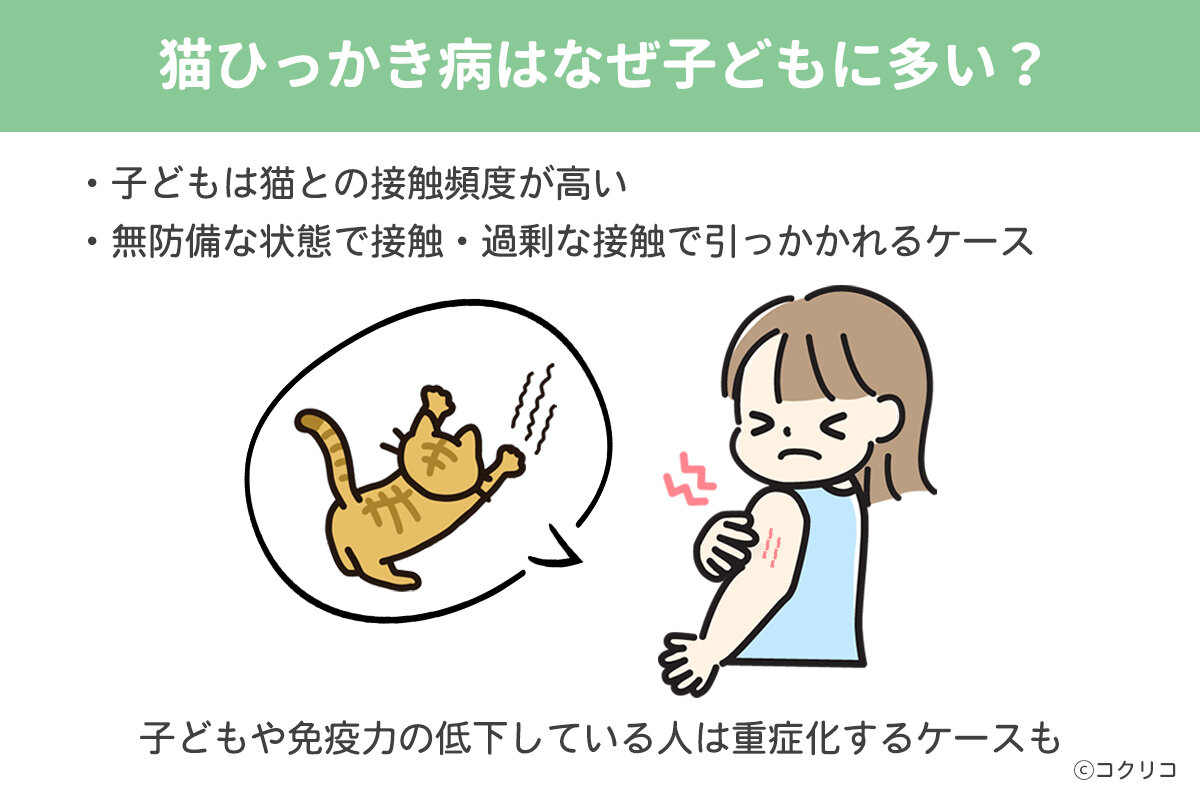 猫ひっかき病はなぜ子どもに多い？

・子どもは猫との接触頻度が高い
・無防備な状態で接触・過剰な接触で引っかかれるケース

子どもや免疫力の低下している人は重症化するケースも

©コクリコ